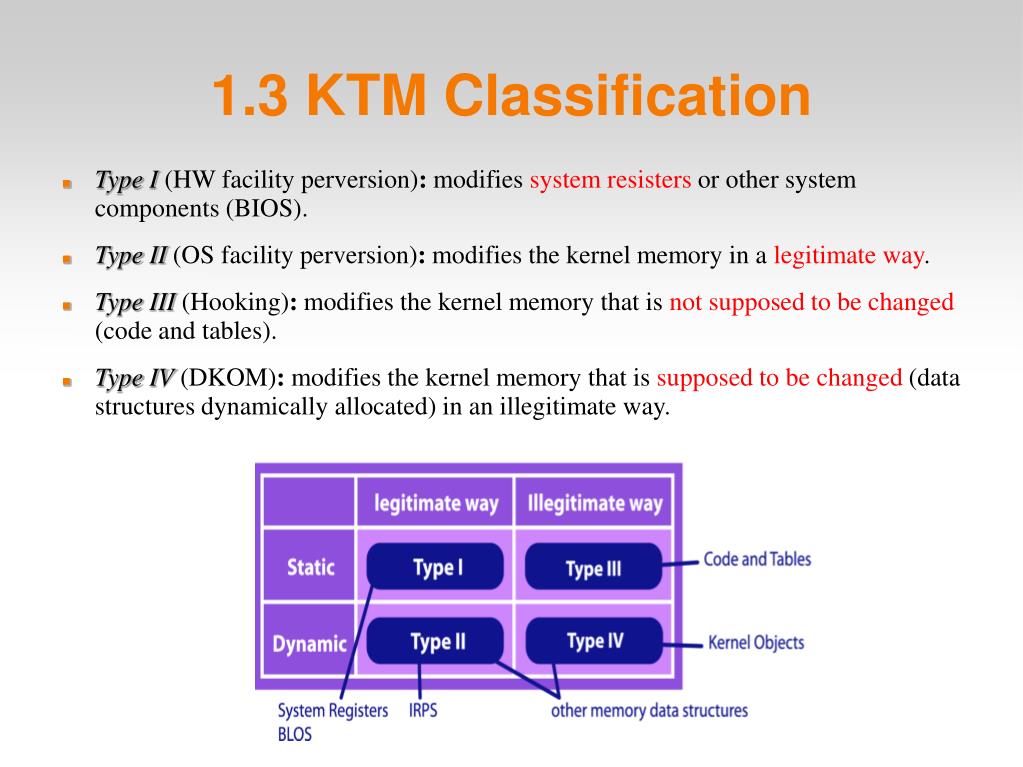 1.3 KTM Classification

Type I (HW facility perversion): modifies system resisters or other system components (BIOS).

Type II (OS facility perversion): modifies the kernel memory in a legitimate way.

Type III (Hooking): modifies the kernel memory that is not supposed to be changed (code and tables).

Type IV (DKOM): modifies the kernel memory that is supposed to be changed (data structures dynamically allocated) in an illegitimate way.

| | legitimate way | Illegitimate way |
|---|---|---|
| Static | Type I | Type III |
| Dynamic | Type II | Type IV |

Code and Tables

Kernel Objects

System Registers BLOS

IRPS

other memory data structures